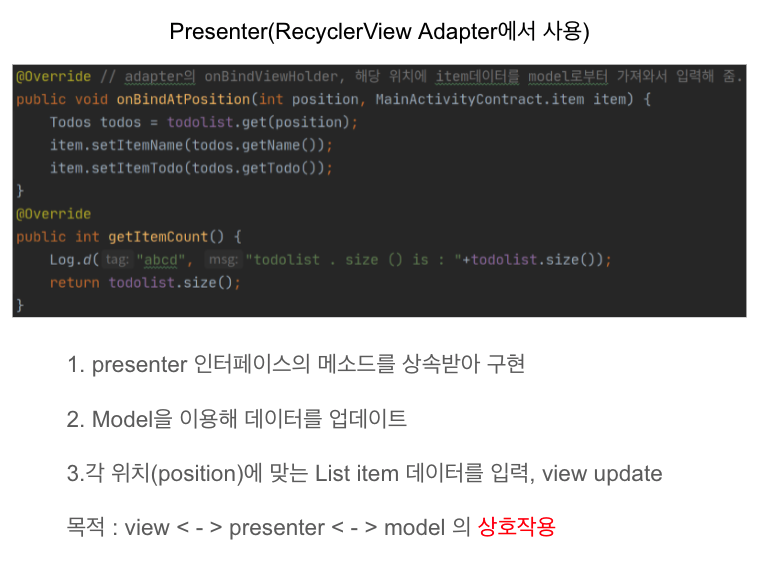 Presenter(RecyclerView Adapter에서 사용)

@Override // adapter의 onBindViewHolder, 해당 위치에 item데이터를 model로부터 가져와서 입력해 줌.
public void onBindAtPosition(int position, MainActivityContract.item item) {
    Todos todos = todolist.get(position);
    item.setItemName(todos.getName());
    item.setItemTodo(todos.getTodo());
}
@Override
public int getItemCount() {
    Log.d( tag: "abcd", msg: "todolist . size () is : "+todolist.size());
    return todolist.size();
}

1. presenter 인터페이스의 메소드를 상속받아 구현

2. Model을 이용해 데이터를 업데이트

3.각 위치(position)에 맞는 List item 데이터를 입력, view update

목적 : view < - > presenter < - > model 의 상호작용